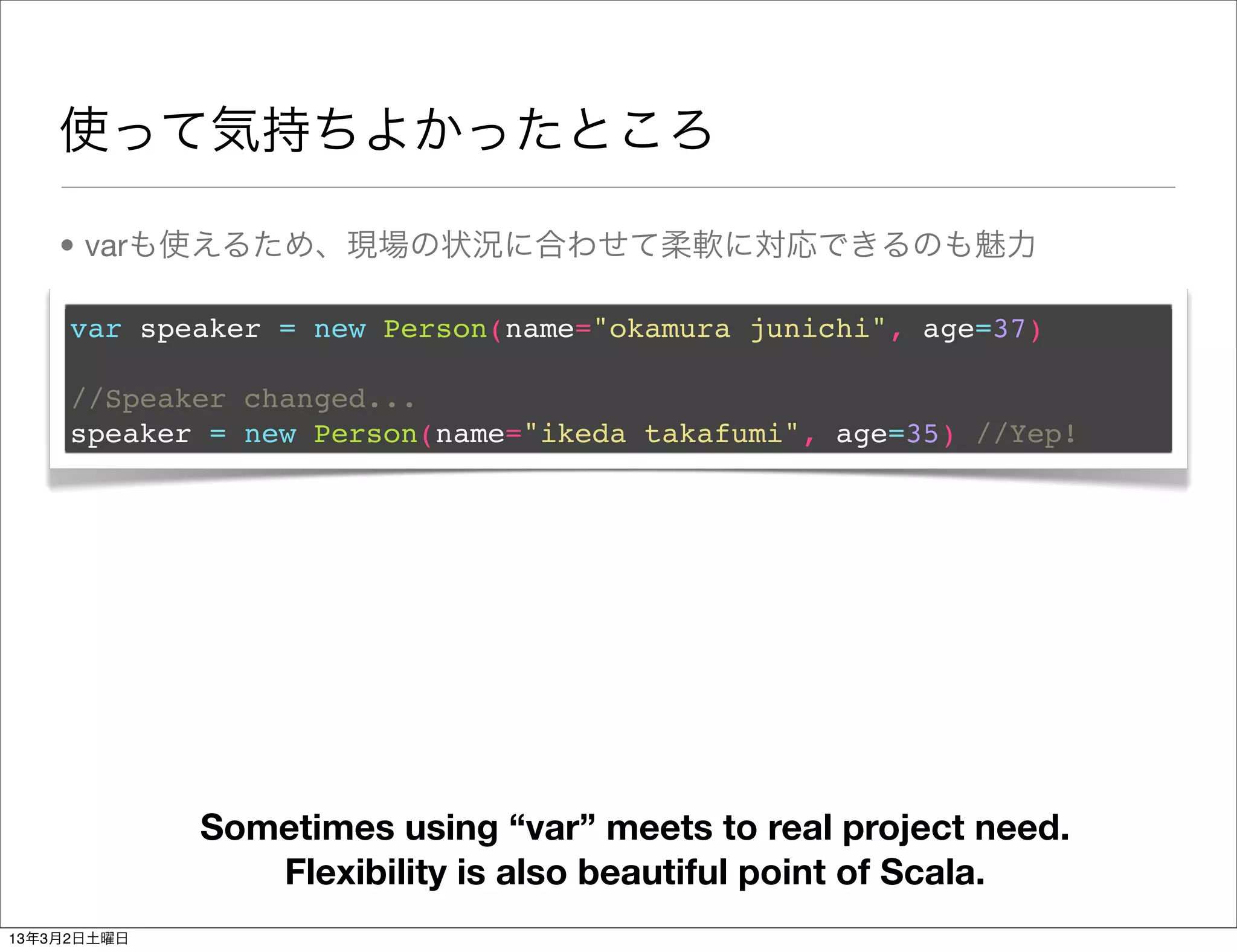 使って気持ちよかったところ

• varも使えるため、現場の状況に合わせて柔軟に対応できるのも魅力

var speaker = new Person(name="okamura junichi", age=37)

//Speaker changed...
speaker = new Person(name="ikeda takafumi", age=35) //Yep!

Sometimes using “var” meets to real project need.
Flexibility is also beautiful point of Scala.

13年3月2日土曜日